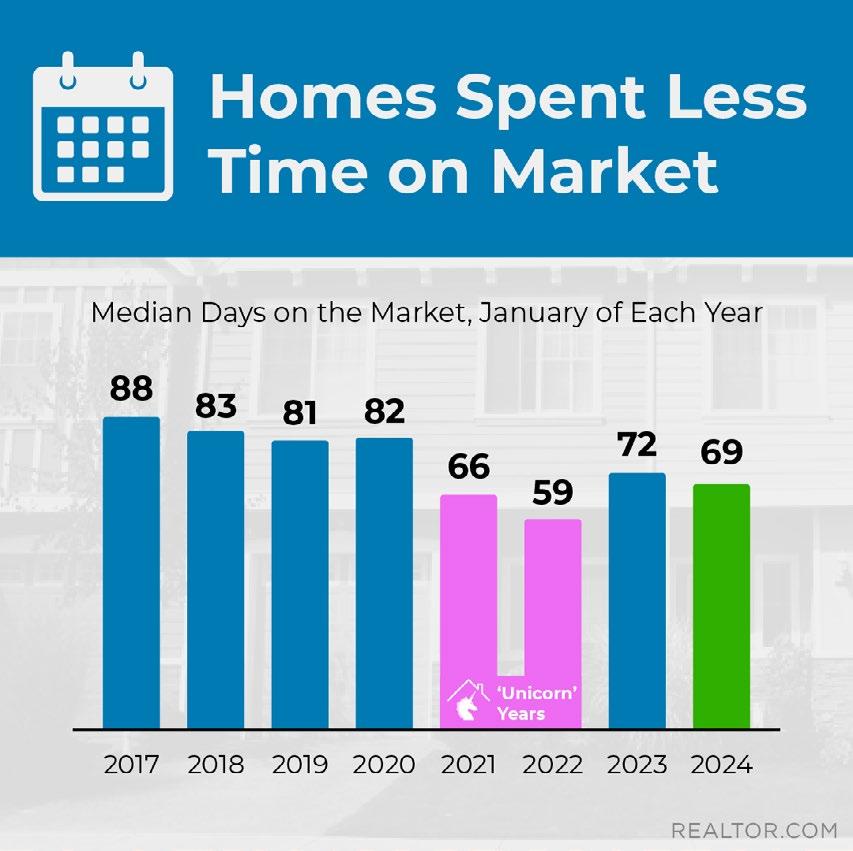 Homes Spent Less Time on Market

Median Days on the Market, January of Each Year

88
83
81
82
66
59
72
69

'Unicorn' Years

2017 2018 2019 2020 2021 2022 2023 2024

REALTOR.COM